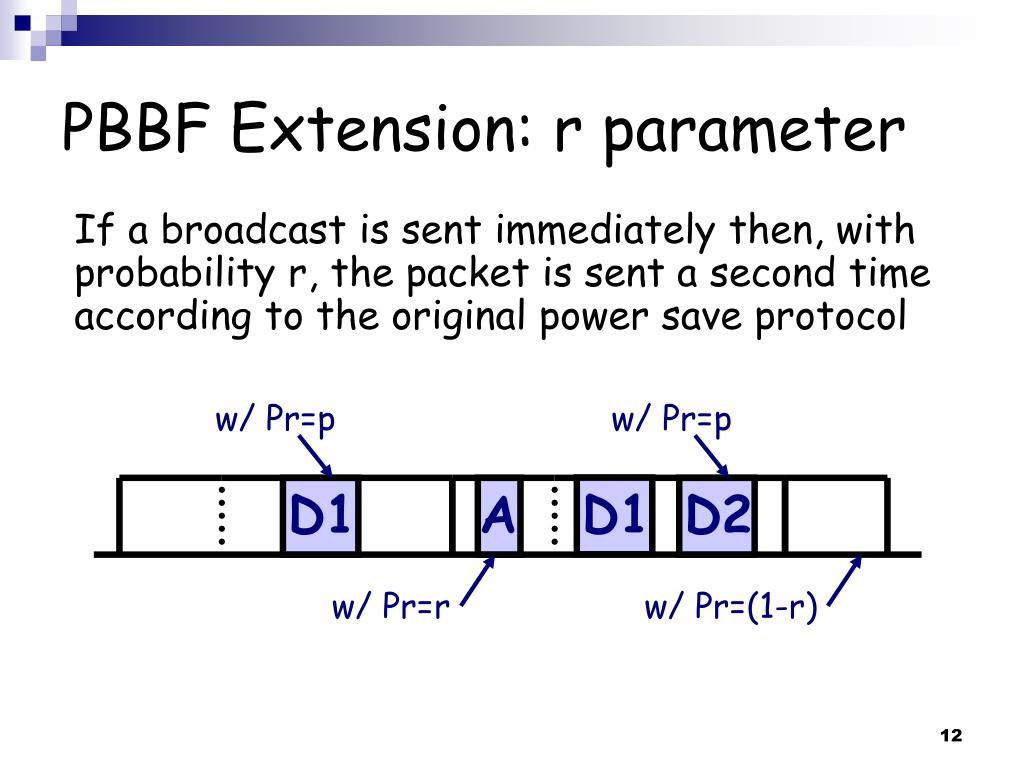 PBBF Extension: r parameter

If a broadcast is sent immediately then, with probability r, the packet is sent a second time according to the original power save protocol

w/ Pr=p

w/ Pr=p

D1

A

D1

D2

w/ Pr=r

w/ Pr=(1-r)

12